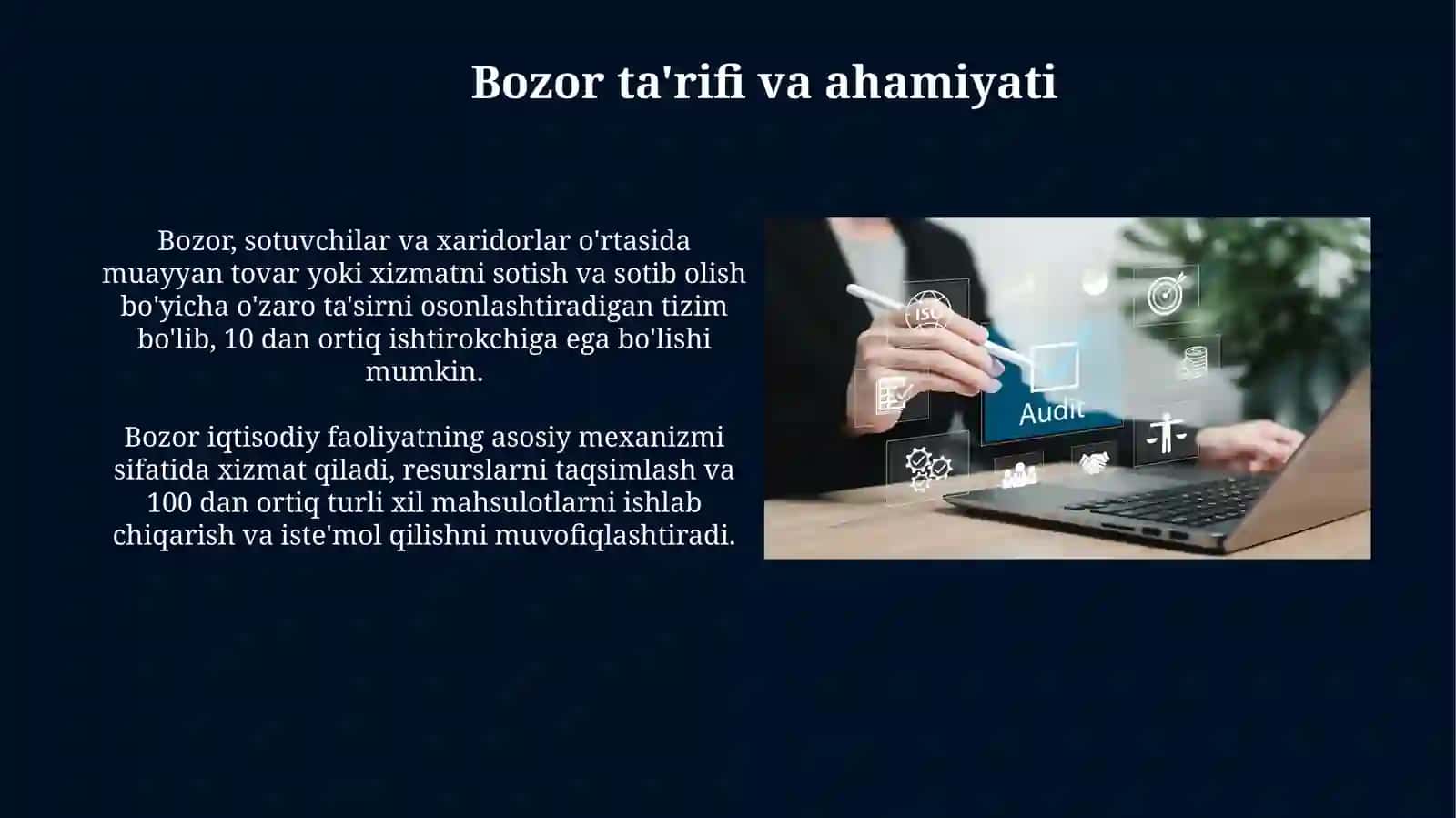 Bozor ta'rifi va ahamiyati

Bozor, sotuvchilar va xaridorlar o'rtasida muayyan tovar yoki xizmatni sotish va sotib olish bo'yicha o'zaro ta'sirni osonlashtiradigan tizim bo'lib, 10 dan ortiq ishtirokchiga ega bo'lishi mumkin.

Bozor iqtisodiy faoliyatning asosiy mexanizmi sifatida xizmat qiladi, resurslarni taqsimlash va 100 dan ortiq turli xil mahsulotlarni ishlab chiqarish va iste'mol qilishni muvofiqlashtiradi.

ISO

Audit